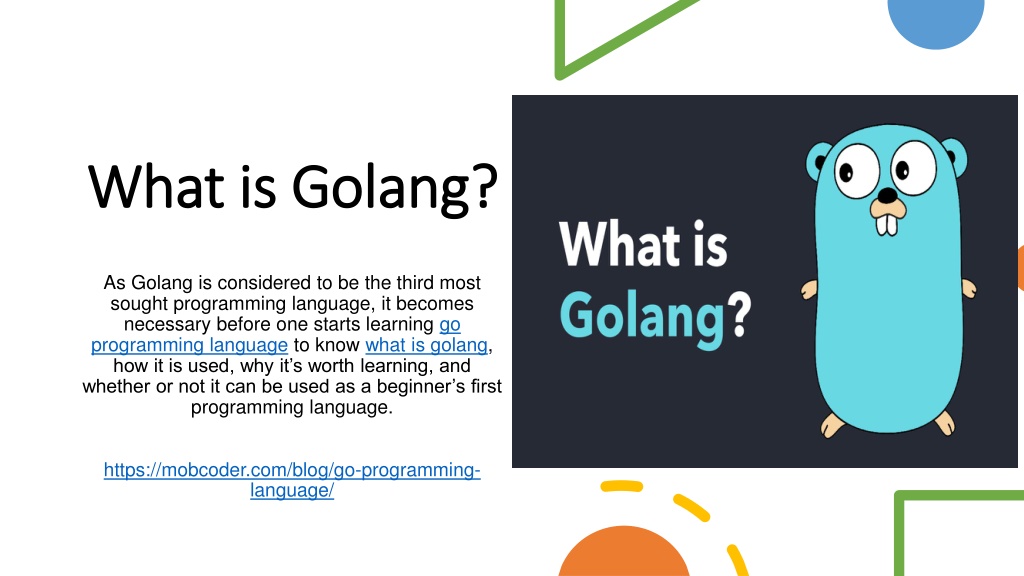 What is Golang?

As Golang is considered to be the third most sought programming language, it becomes necessary before one starts learning go programming language to know what is golang, how it is used, why it's worth learning, and whether or not it can be used as a beginner's first programming language.

https://mobcoder.com/blog/go-programming-language/

What is Golang?